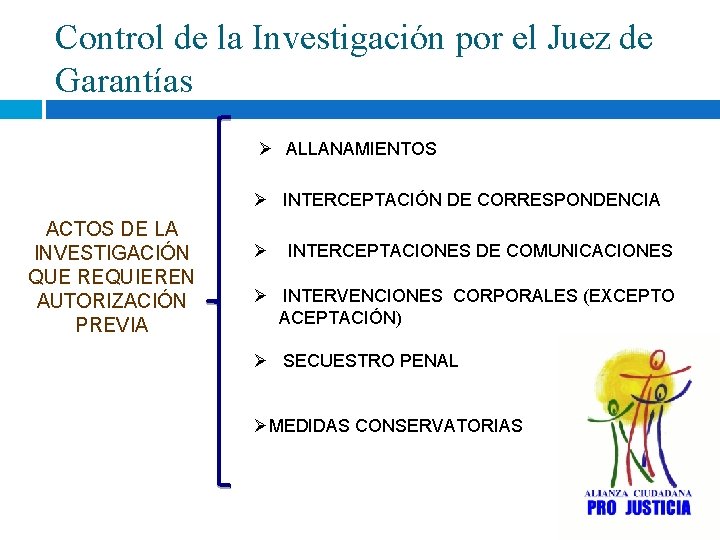 Control de la Investigación por el Juez de Garantías

ACTOS DE LA INVESTIGACIÓN QUE REQUIEREN AUTORIZACIÓN PREVIA

➢ ALLANAMIENTOS

➢ INTERCEPTACIÓN DE CORRESPONDENCIA

➢ INTERCEPTACIONES DE COMUNICACIONES

➢ INTERVENCIONES CORPORALES (EXCEPTO ACEPTACIÓN)

➢ SECUESTRO PENAL

➢MEDIDAS CONSERVATORIAS

ALIANZA CIUDADANA
PRO JUSTICIA